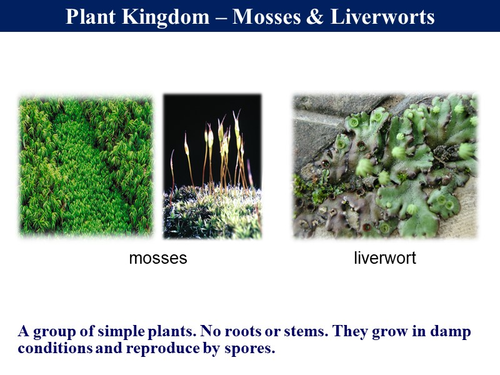 Plant Kingdom – Mosses & Liverworts

mosses

liverwort

A group of simple plants. No roots or stems. They grow in damp conditions and reproduce by spores.